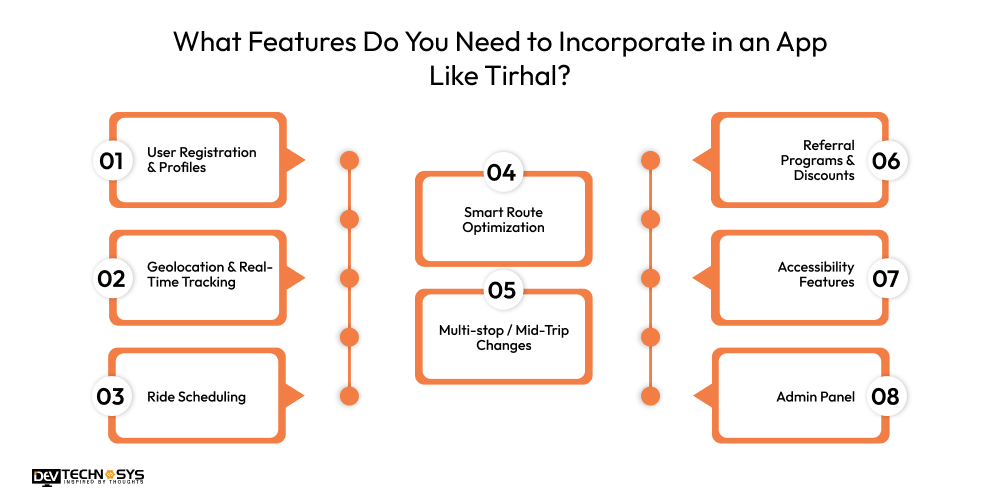 What Features Do You Need to Incorporate in an App Like Tirhal?

01 User Registration & Profiles

02 Geolocation & Real-Time Tracking

03 Ride Scheduling

04 Smart Route Optimization

05 Multi-stop / Mid-Trip Changes

06 Referral Programs & Discounts

07 Accessibility Features

08 Admin Panel

DEV TECHNOSYS
INSPIRED BY THOUGHTS